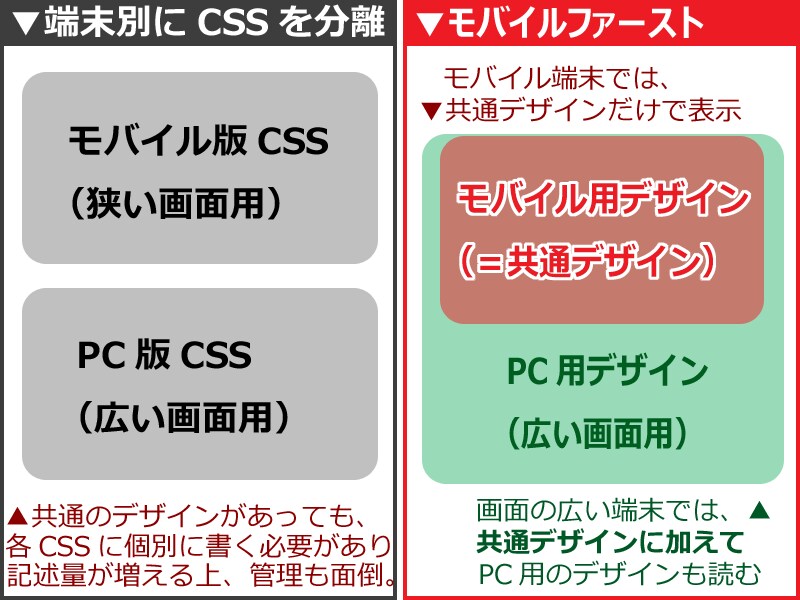 ▼端末別に CSS を分離

モバイル版 CSS
（狭い画面用）

PC 版 CSS
（広い画面用）

▲共通のデザインがあっても、各 CSS に個別に書く必要があり記述量が増える上、管理も面倒。

▼モバイルファースト

モバイル端末では、
▼共通デザインだけで表示

モバイル用デザイン
（＝共通デザイン）

PC 用デザイン
（広い画面用）

画面の広い端末では、▲
共通デザインに加えて
PC 用のデザインも読む